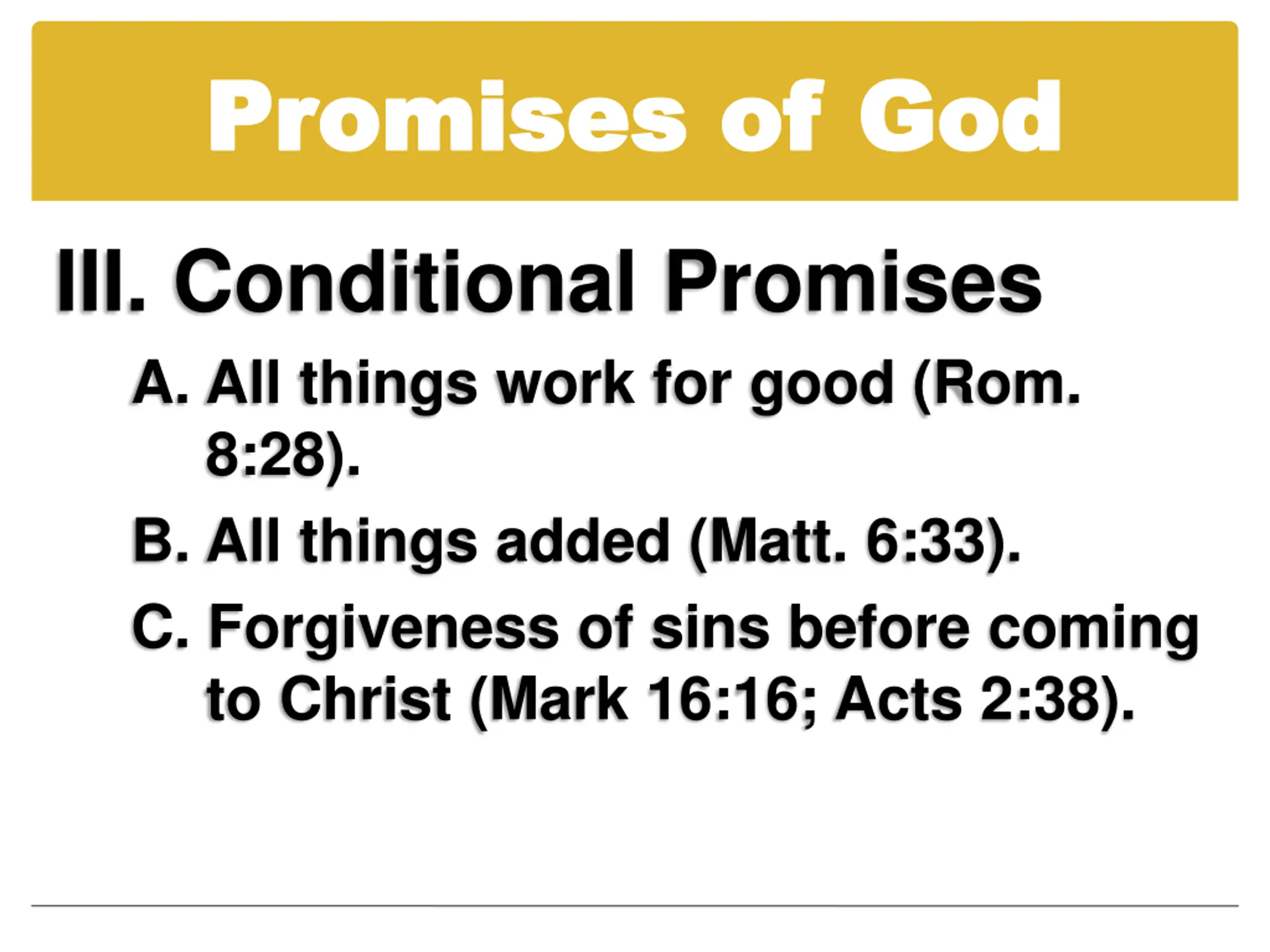 Promises of God

III. Conditional Promises

A. All things work for good (Rom. 8:28).

B. All things added (Matt. 6:33).

C. Forgiveness of sins before coming to Christ (Mark 16:16; Acts 2:38).